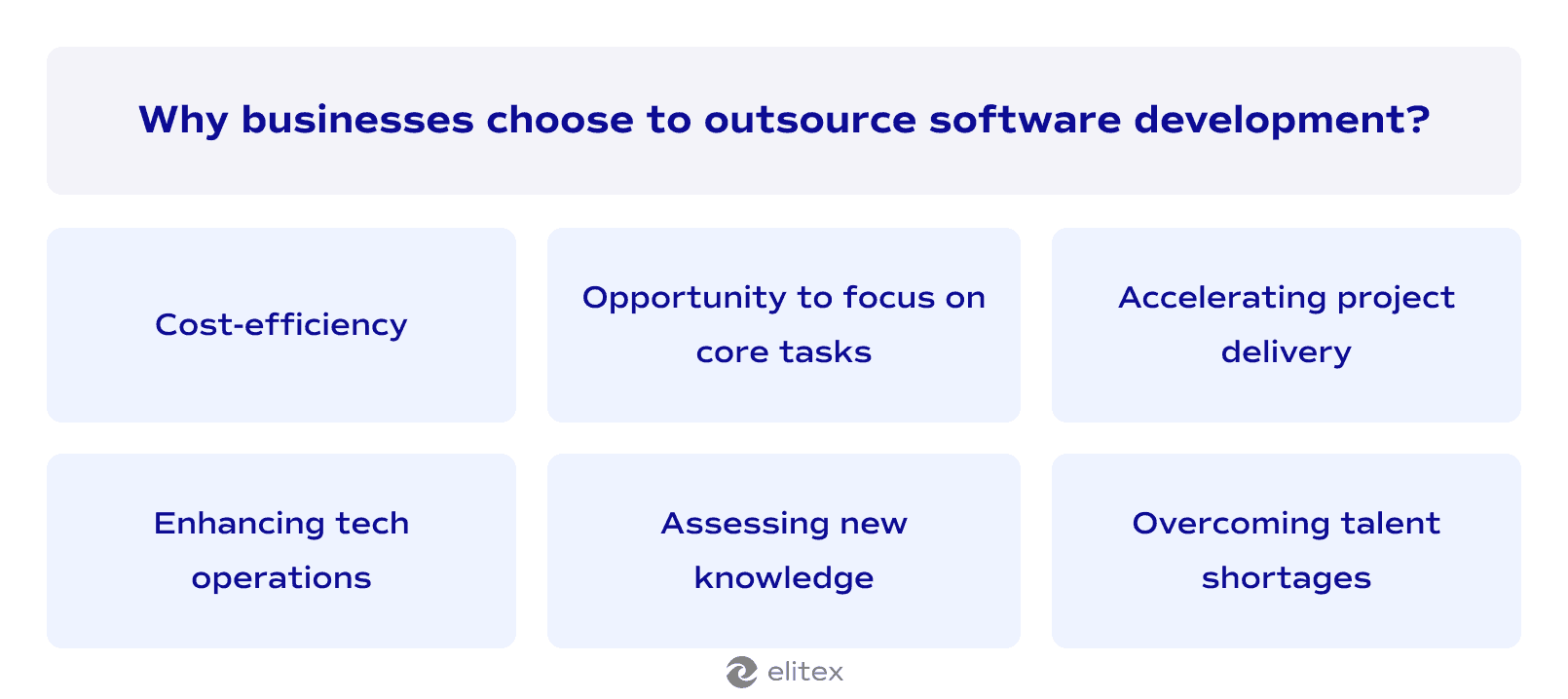 Why businesses choose to outsource software development?

Cost-efficiency

Opportunity to focus on core tasks

Accelerating project delivery

Enhancing tech operations

Assessing new knowledge

Overcoming talent shortages

elitex